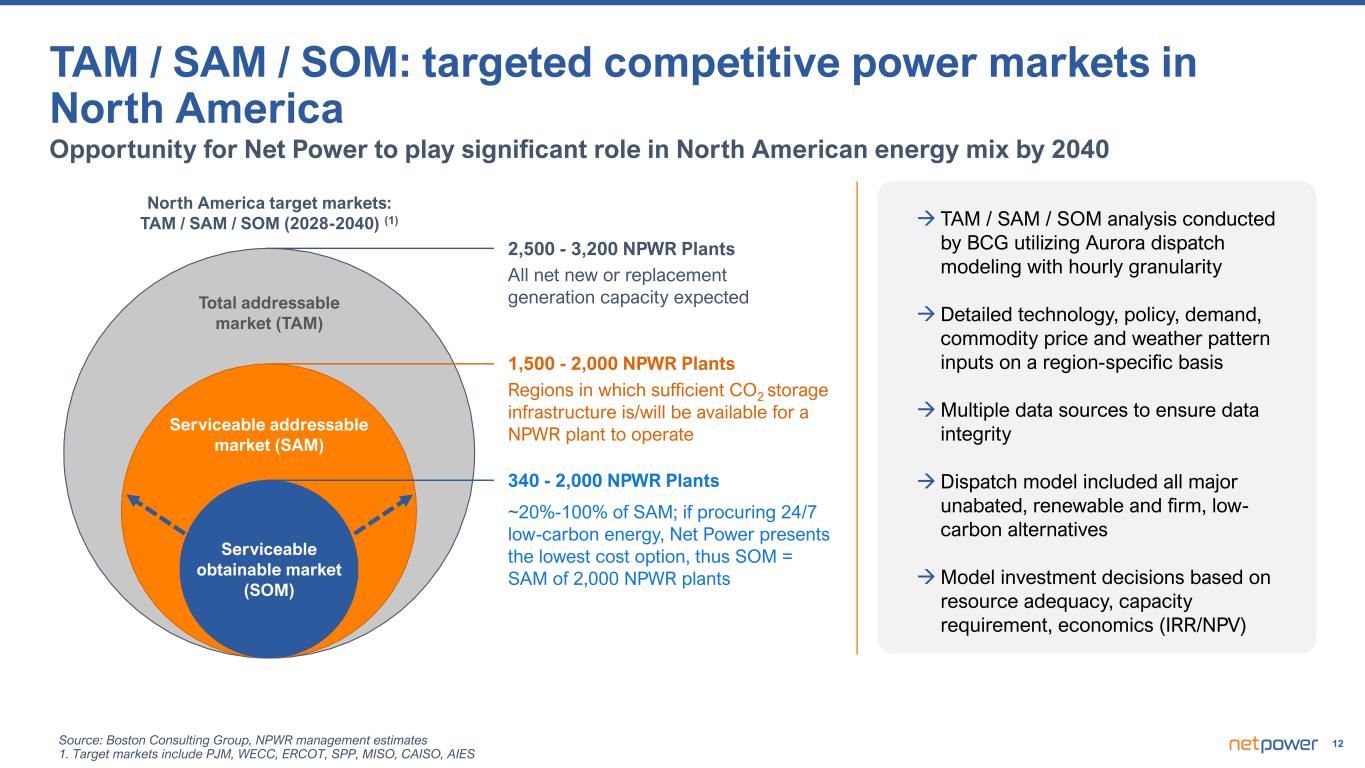 TAM / SAM / SOM: targeted competitive power markets in North America

Opportunity for Net Power to play significant role in North American energy mix by 2040

North America target markets: TAM / SAM / SOM (2028-2040) $^{(1)}$

Total addressable market (TAM)

Serviceable addressable market (SAM)

Serviceable obtainable market (SOM)

2,500 - 3,200 NPWR Plants
All net new or replacement generation capacity expected

1,500 - 2,000 NPWR Plants
Regions in which sufficient $CO_2$ storage infrastructure is/will be available for a NPWR plant to operate

340 - 2,000 NPWR Plants
~20%-100% of SAM; if procuring 24/7 low-carbon energy, Net Power presents the lowest cost option, thus SOM = SAM of 2,000 NPWR plants

→ TAM / SAM / SOM analysis conducted by BCG utilizing Aurora dispatch modeling with hourly granularity

→ Detailed technology, policy, demand, commodity price and weather pattern inputs on a region-specific basis

→ Multiple data sources to ensure data integrity

→ Dispatch model included all major unabated, renewable and firm, low-carbon alternatives

→ Model investment decisions based on resource adequacy, capacity requirement, economics (IRR/NPV)

Source: Boston Consulting Group, NPWR management estimates
1. Target markets include PJM, WECC, ERCOT, SPP, MISO, CAISO, AIES

netpower 12